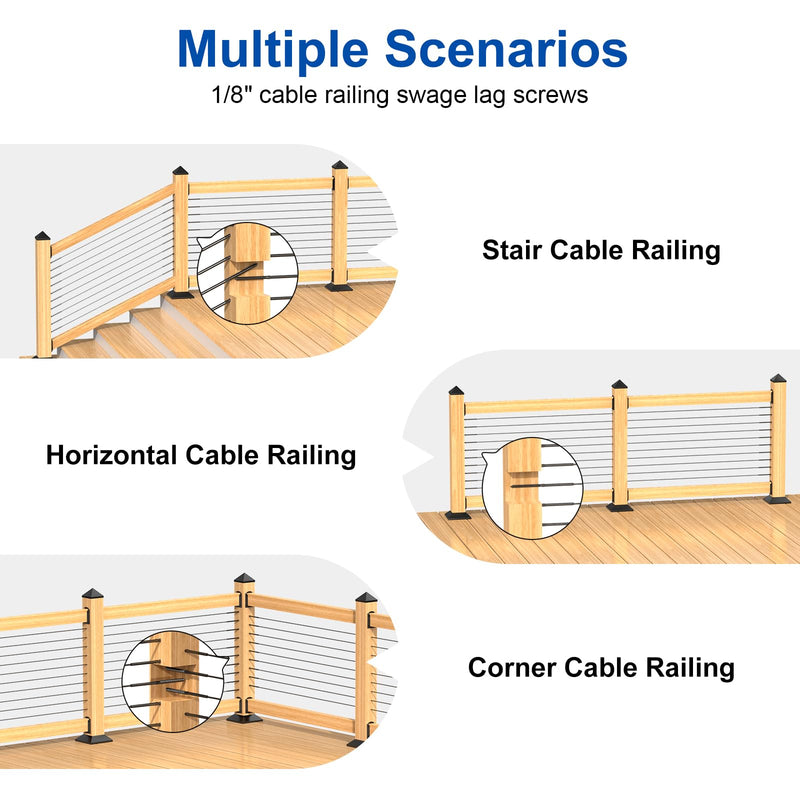 Multiple Scenarios

1/8" cable railing swage lag screws

Stair Cable Railing

Horizontal Cable Railing

Corner Cable Railing